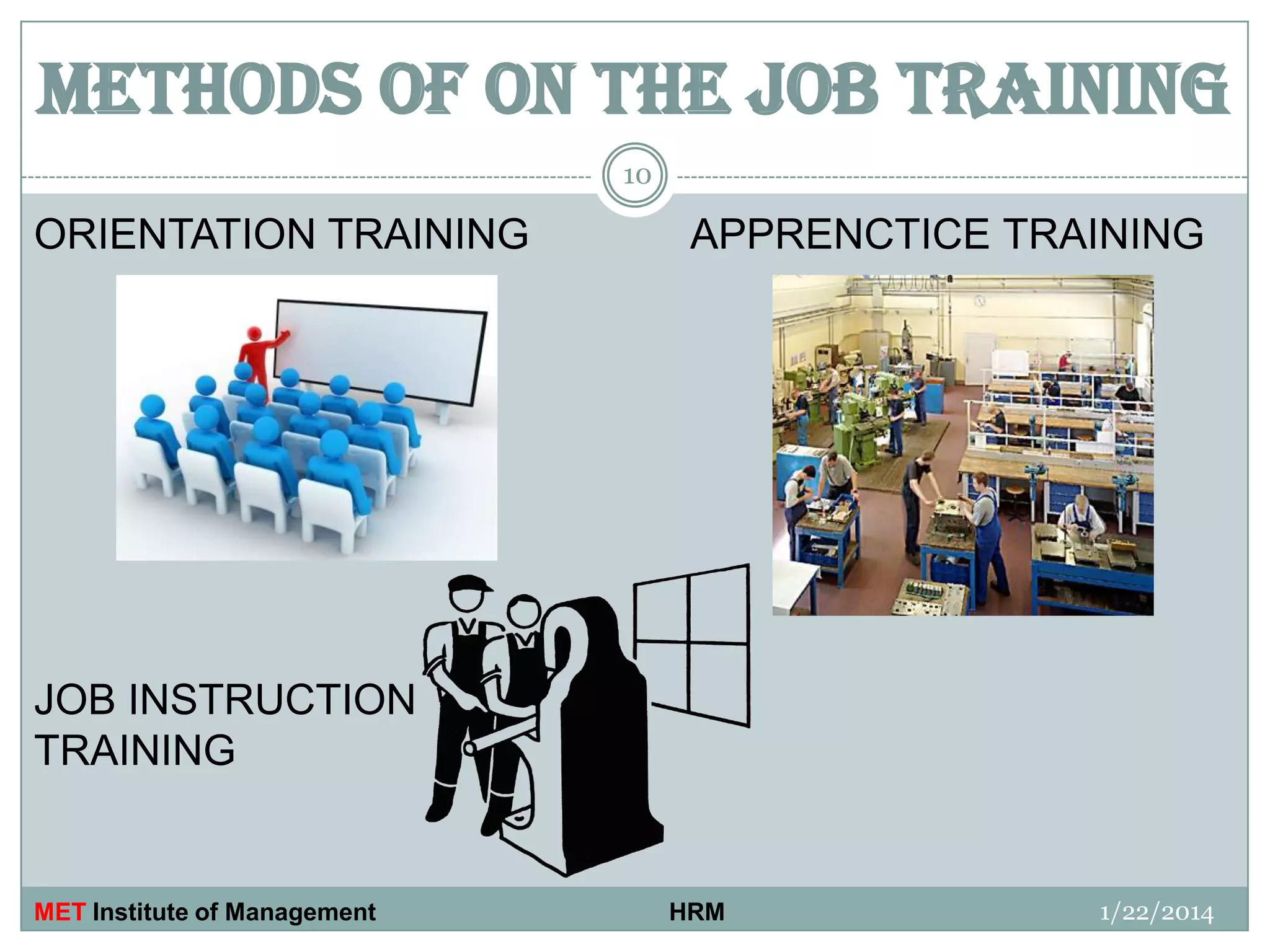 METHODS OF ON THE JOB TRAINING

10

ORIENTATION TRAINING

APPRENCTICE TRAINING

JOB INSTRUCTION TRAINING

MET Institute of Management

HRM

1/22/2014